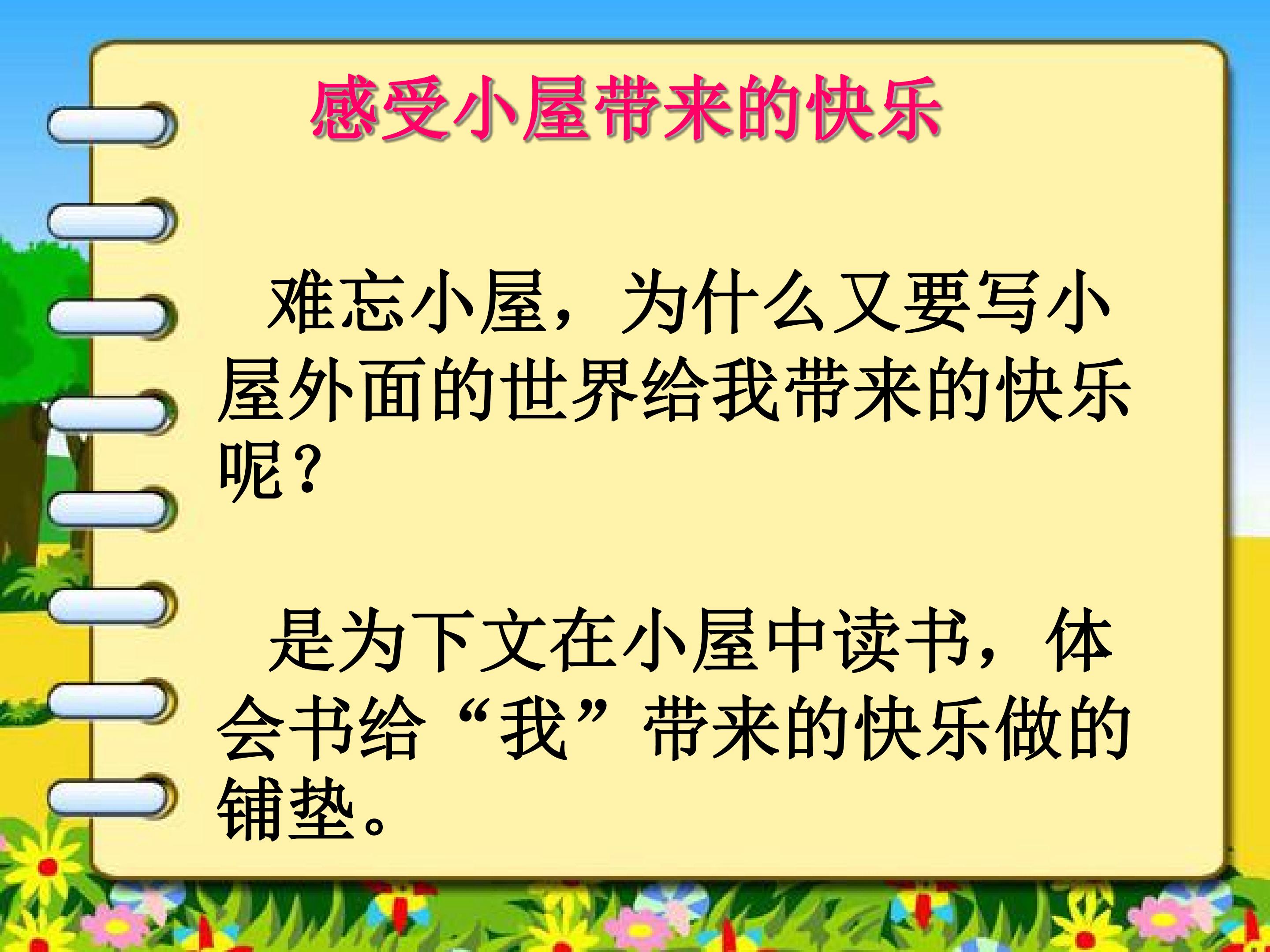 感受小屋带来的快乐

难忘小屋，为什么又要写小屋外面的世界给我带来的快乐呢？

是为下文在小屋中读书，体会书给“我”带来的快乐做的铺垫。